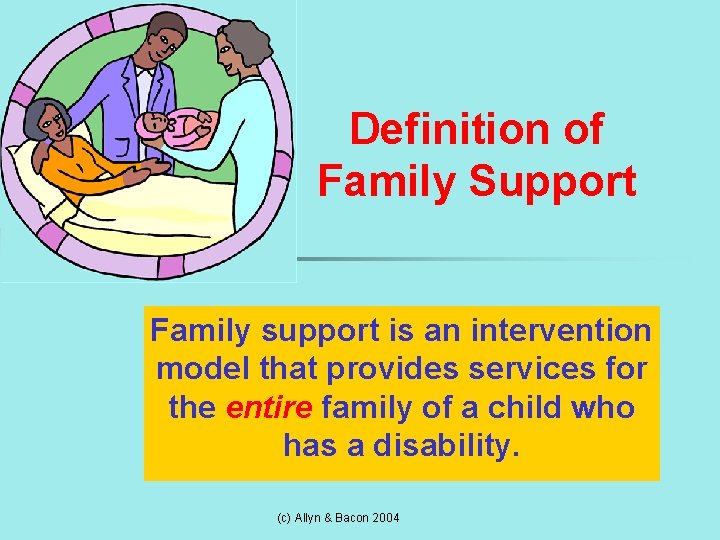 Definition of Family Support

Family support is an intervention model that provides services for the entire family of a child who has a disability.

(c) Allyn & Bacon 2004